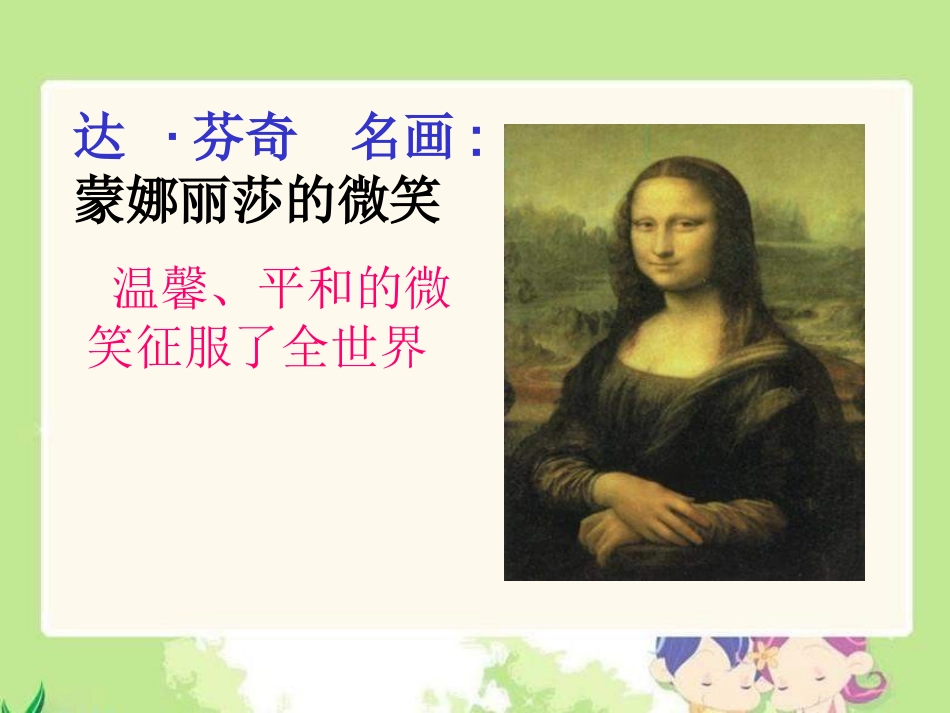 达 ·芬奇 名画：
蒙娜丽莎的微笑

温馨、平和的微笑征服了全世界